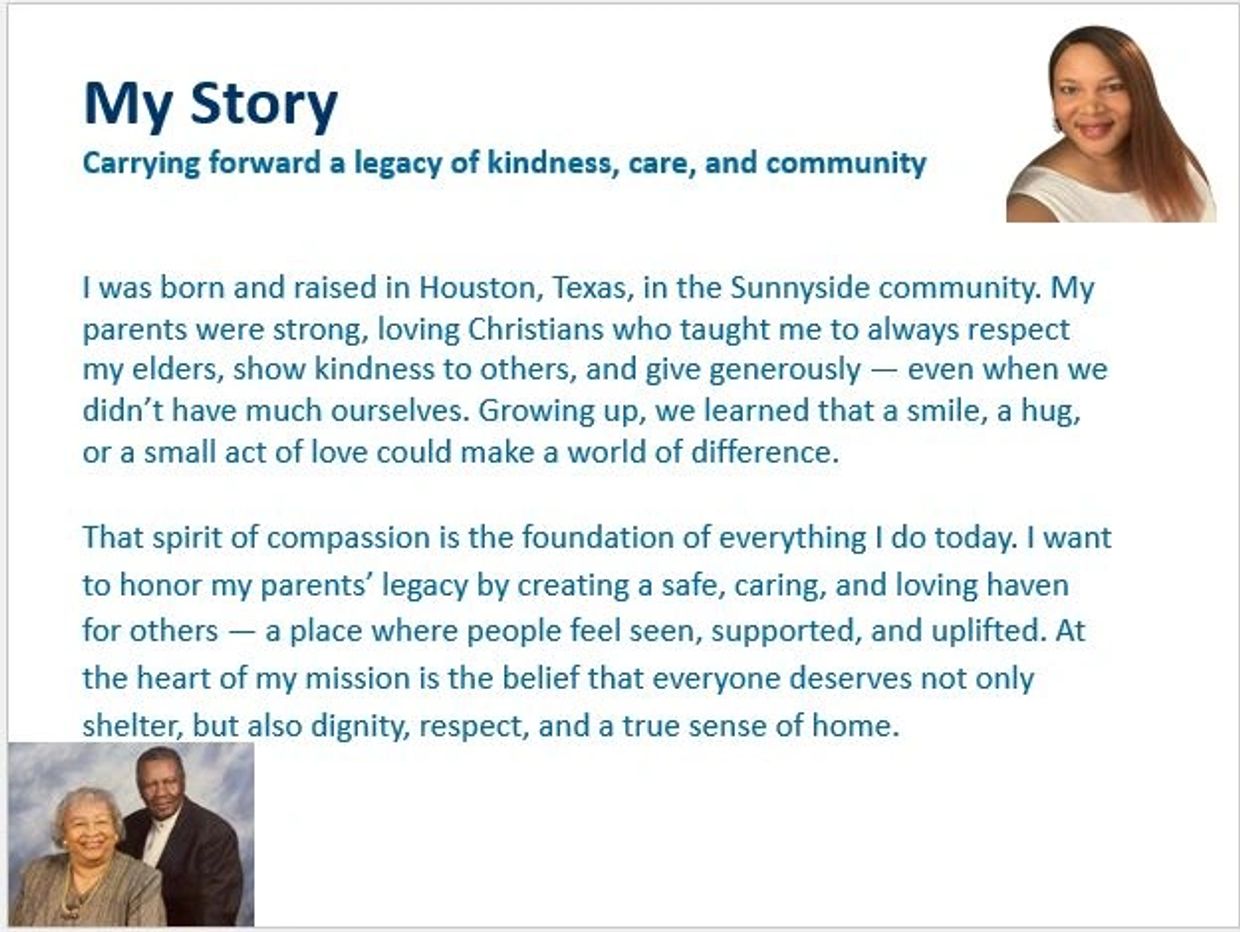 My Story
Carrying forward a legacy of kindness, care, and community

I was born and raised in Houston, Texas, in the Sunnyside community. My parents were strong, loving Christians who taught me to always respect my elders, show kindness to others, and give generously — even when we didn't have much ourselves. Growing up, we learned that a smile, a hug, or a small act of love could make a world of difference.

That spirit of compassion is the foundation of everything I do today. I want to honor my parents' legacy by creating a safe, caring, and loving haven for others — a place where people feel seen, supported, and uplifted. At the heart of my mission is the belief that everyone deserves not only shelter, but also dignity, respect, and a true sense of home.